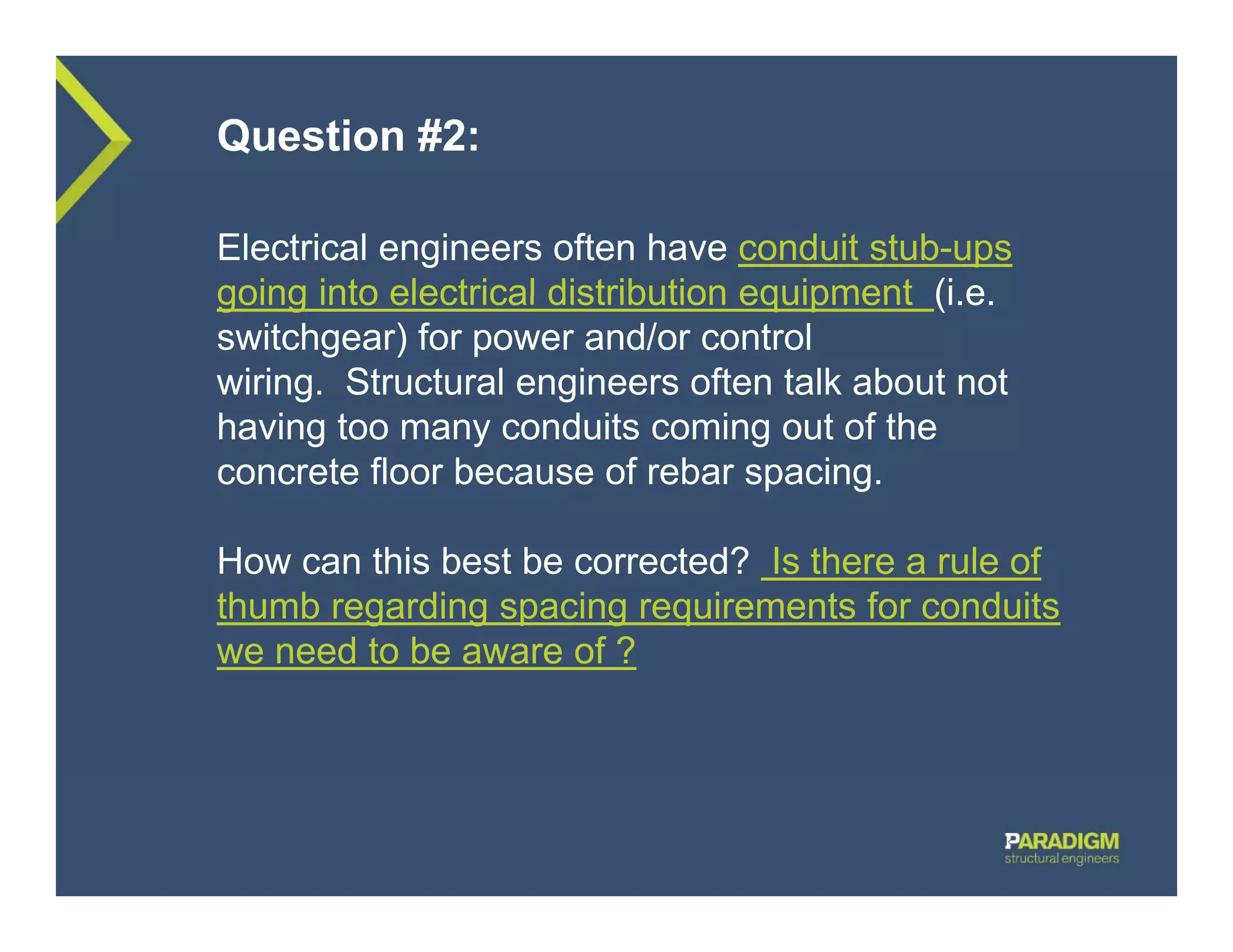 Question #2:

Electrical engineers often have conduit stub-ups going into electrical distribution equipment (i.e. switchgear) for power and/or control wiring. Structural engineers often talk about not having too many conduits coming out of the concrete floor because of rebar spacing.

How can this best be corrected? Is there a rule of thumb regarding spacing requirements for conduits we need to be aware of ?

PARADIGM
structural engineers